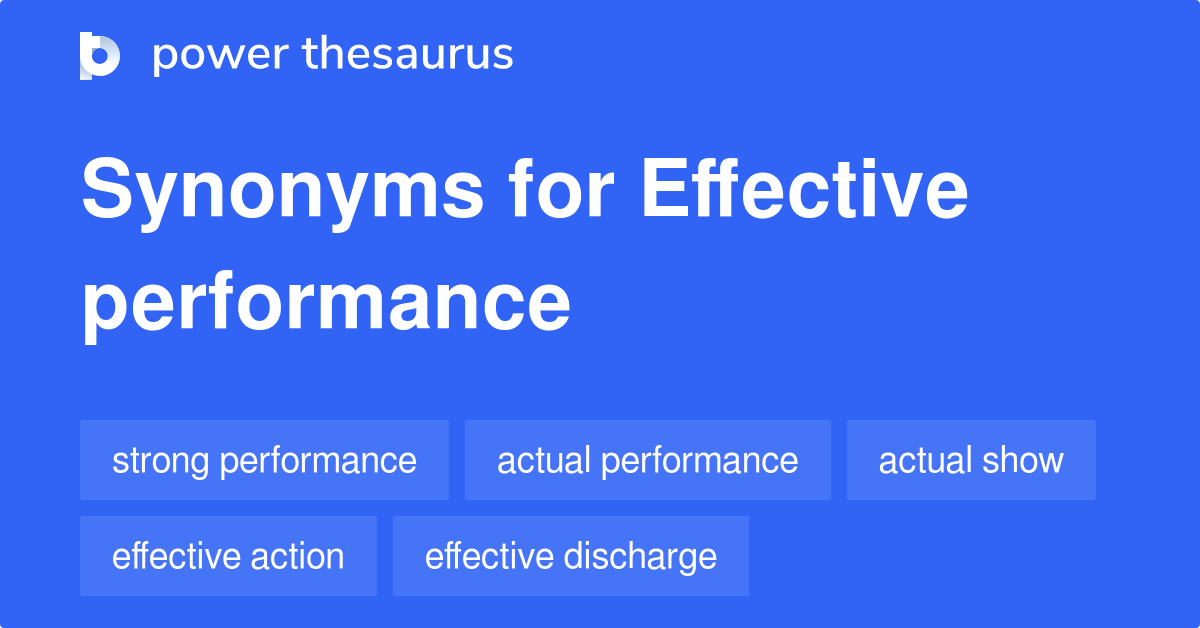 power thesaurus

Synonyms for Effective performance

strong performance
actual performance
actual show
effective action
effective discharge